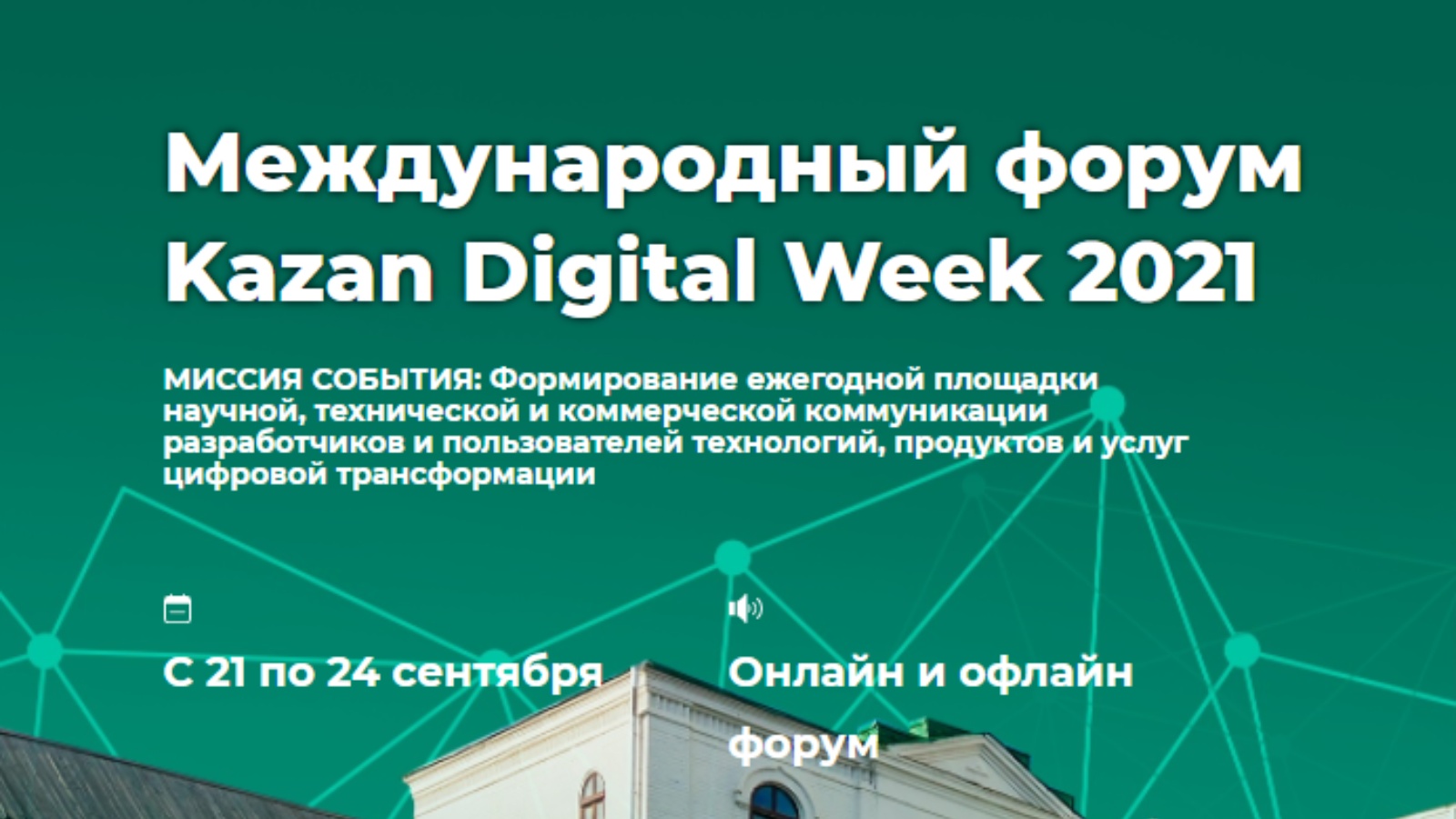 Международный форум Kazan Digital Week 2021

МИССИЯ СОБЫТИЯ: Формирование ежегодной площадки научной, технической и коммерческой коммуникации разработчиков и пользователей технологий, продуктов и услуг цифровой трансформации

С 21 по 24 сентября

Онлайн и офлайн форум